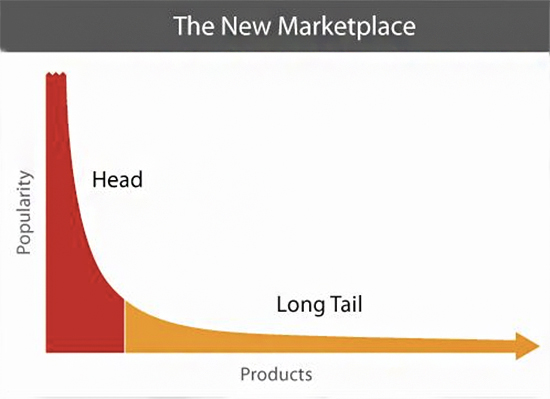 The New Marketplace

Popularity

Head

Long Tail

Products